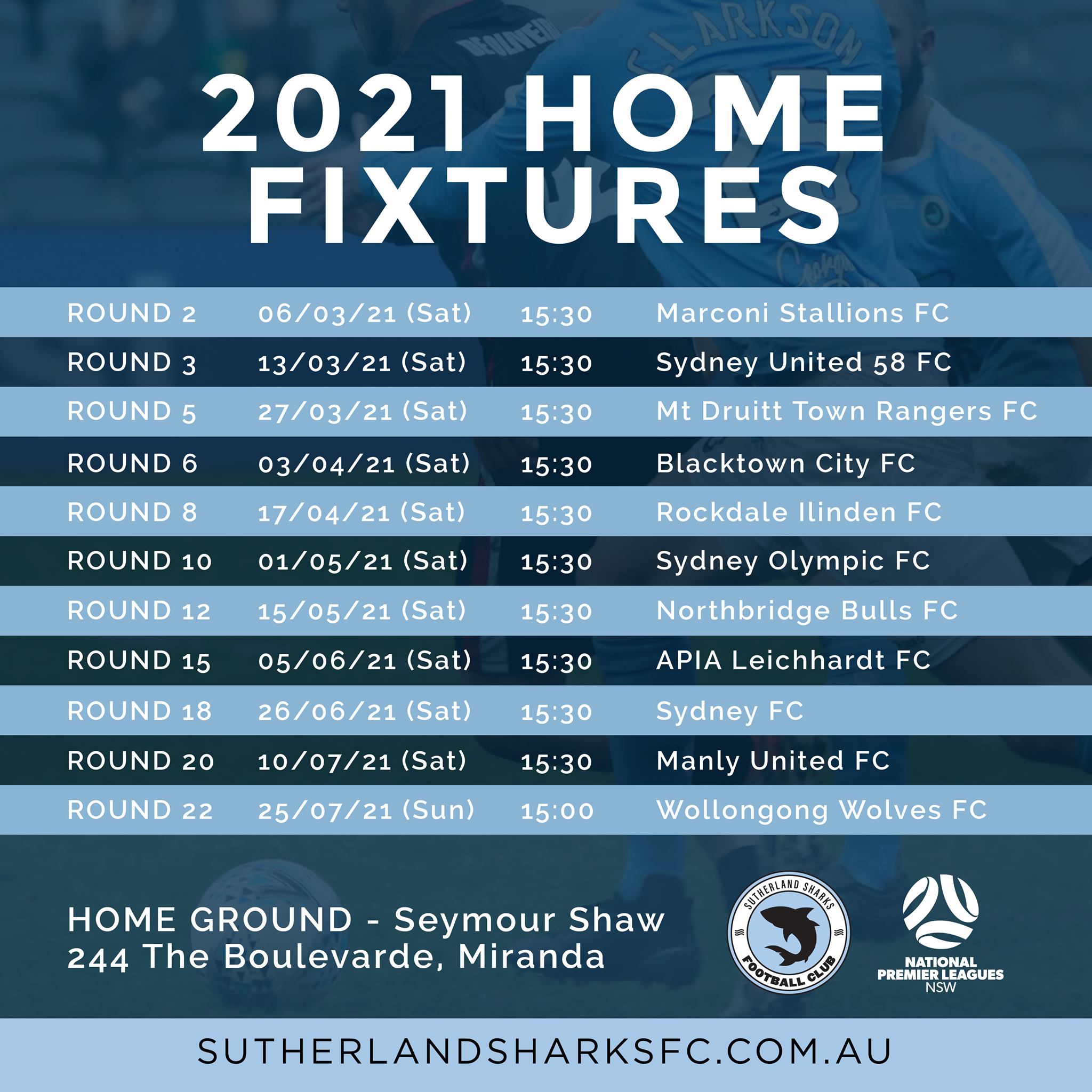 CLARKSON

2021 HOME FIXTURES

| ROUND 2 | 06/03/21 (Sat) | 15:30 | Marconi Stallions FC |
|---|---|---|---|
| ROUND 3 | 13/03/21 (Sat) | 15:30 | Sydney United 58 FC |
| ROUND 5 | 27/03/21 (Sat) | 15:30 | Mt Druitt Town Rangers FC |
| ROUND 6 | 03/04/21 (Sat) | 15:30 | Blacktown City FC |
| ROUND 8 | 17/04/21 (Sat) | 15:30 | Rockdale Ilinden FC |
| ROUND 10 | 01/05/21 (Sat) | 15:30 | Sydney Olympic FC |
| ROUND 12 | 15/05/21 (Sat) | 15:30 | Northbridge Bulls FC |
| ROUND 15 | 05/06/21 (Sat) | 15:30 | APIA Leichhardt FC |
| ROUND 18 | 26/06/21 (Sat) | 15:30 | Sydney FC |
| ROUND 20 | 10/07/21 (Sat) | 15:30 | Manly United FC |
| ROUND 22 | 25/07/21 (Sun) | 15:00 | Wollongong Wolves FC |

HOME GROUND - Seymour Shaw
244 The Boulevarde, Miranda

SUTHERLAND SHARKS FOOTBALL CLUB

NATIONAL PREMIER LEAGUES NSW

SUTHERLANDSHARKSFC.COM.AU